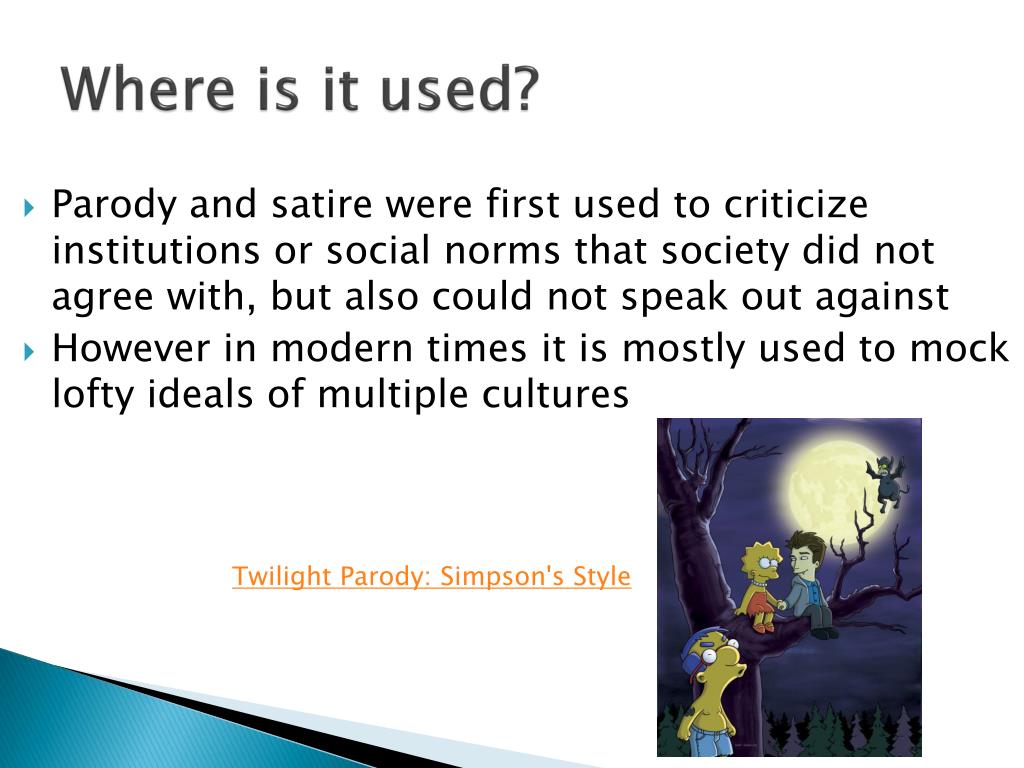 Where is it used?

Parody and satire were first used to criticize institutions or social norms that society did not agree with, but also could not speak out against

However in modern times it is mostly used to mock lofty ideals of multiple cultures

Twilight Parody: Simpson's Style